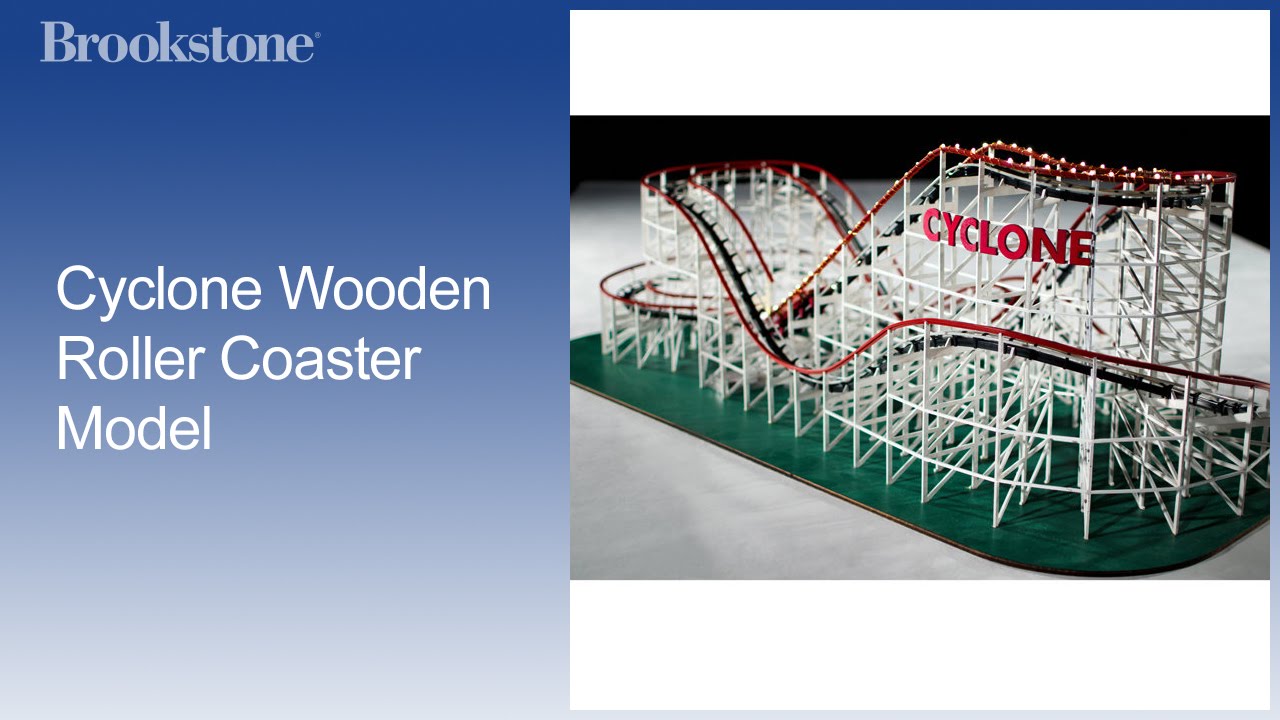 Brookstone®

Cyclone Wooden Roller Coaster Model

CYCLONE